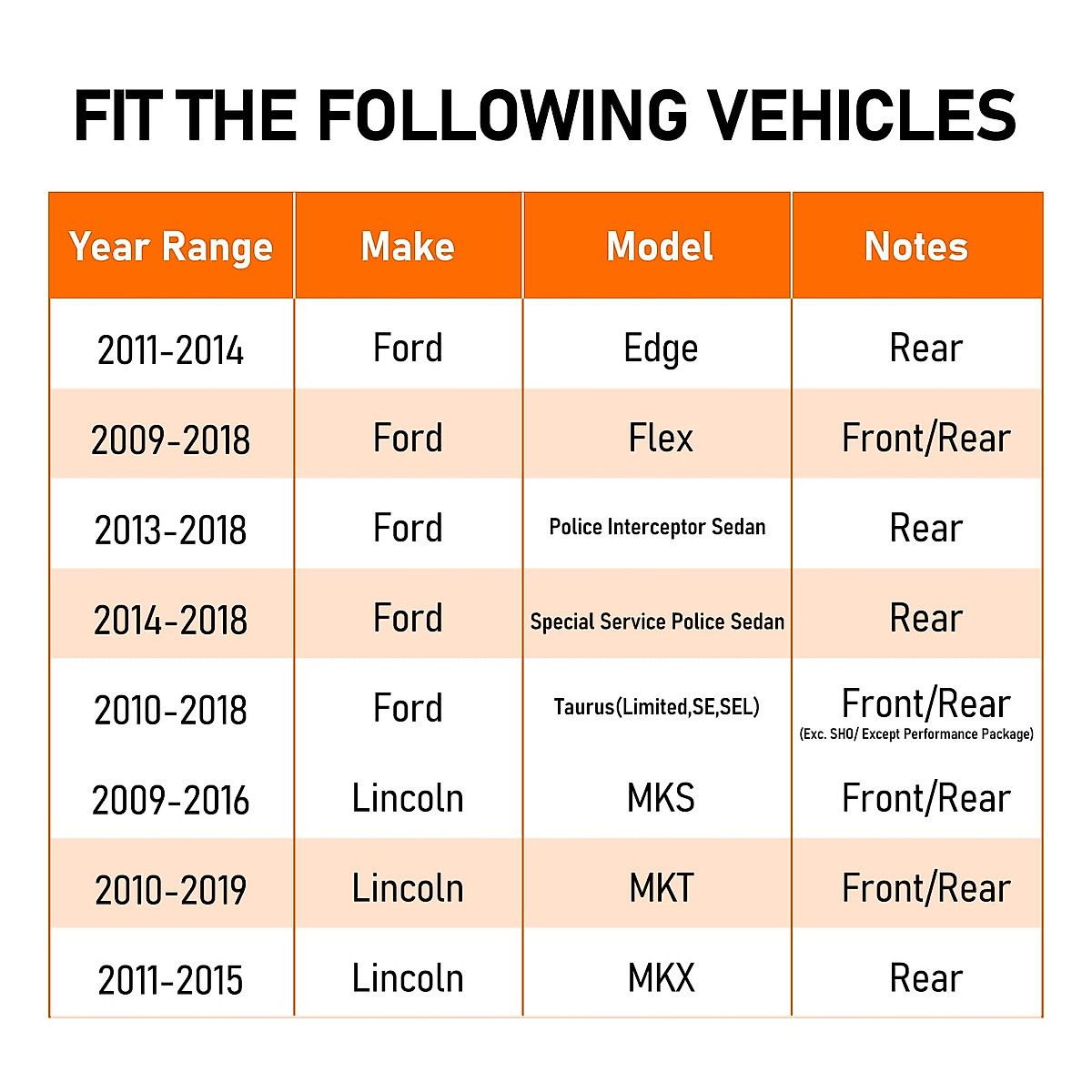 FIT THE FOLLOWING VEHICLES

| Year Range | Make | Model | Notes |
|---|---|---|---|
| 2011-2014 | Ford | Edge | Rear |
| 2009-2018 | Ford | Flex | Front/Rear |
| 2013-2018 | Ford | Police Interceptor Sedan | Rear |
| 2014-2018 | Ford | Special Service Police Sedan | Rear |
| 2010-2018 | Ford | Taurus(Limited,SE,SEL) | Front/Rear (Exc. SHO/ Except Performance Package) |
| 2009-2016 | Lincoln | MKS | Front/Rear |
| 2010-2019 | Lincoln | MKT | Front/Rear |
| 2011-2015 | Lincoln | MKX | Rear |